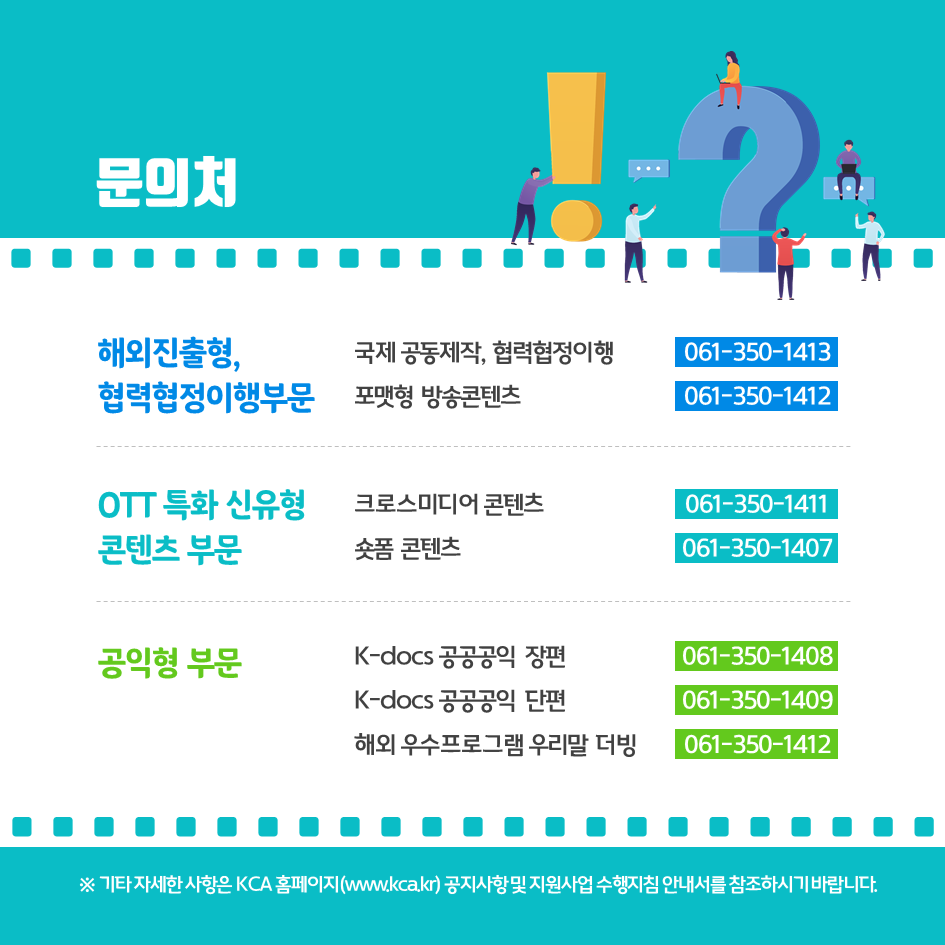 문의처

해외진출형, 협력협정이행부문

국제 공동제작, 협력협정이행 061-350-1413

포맷형 방송콘텐츠 061-350-1412

OTT 특화 신유형 콘텐츠 부문

크로스미디어 콘텐츠 061-350-1411

숏폼 콘텐츠 061-350-1407

공익형 부문

K-docs 공공공익 장편 061-350-1408

K-docs 공공공익 단편 061-350-1409

해외 우수프로그램 우리말 더빙 061-350-1412

※ 기타 자세한 사항은 KCA 홈페이지(www.kca.kr) 공지사항 및 지원사업 수행지침 안내서를 참조하시기 바랍니다.